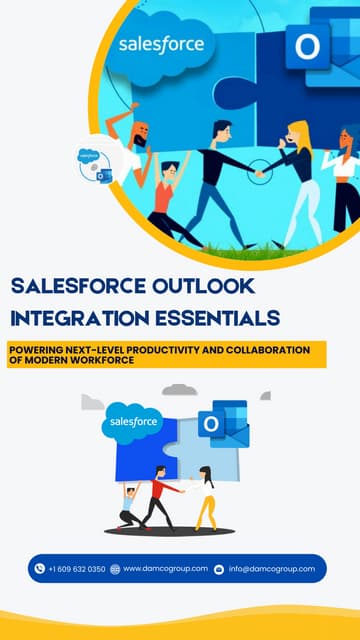 salesforce

O

salesforce

SALESFORCE OUTLOOK INTEGRATION ESSENTIALS

POWERING NEXT-LEVEL PRODUCTIVITY AND COLLABORATION OF MODERN WORKFORCE

salesforce

O

+1 609 632 0350 www.damcogroup.com info@damcogroup.com